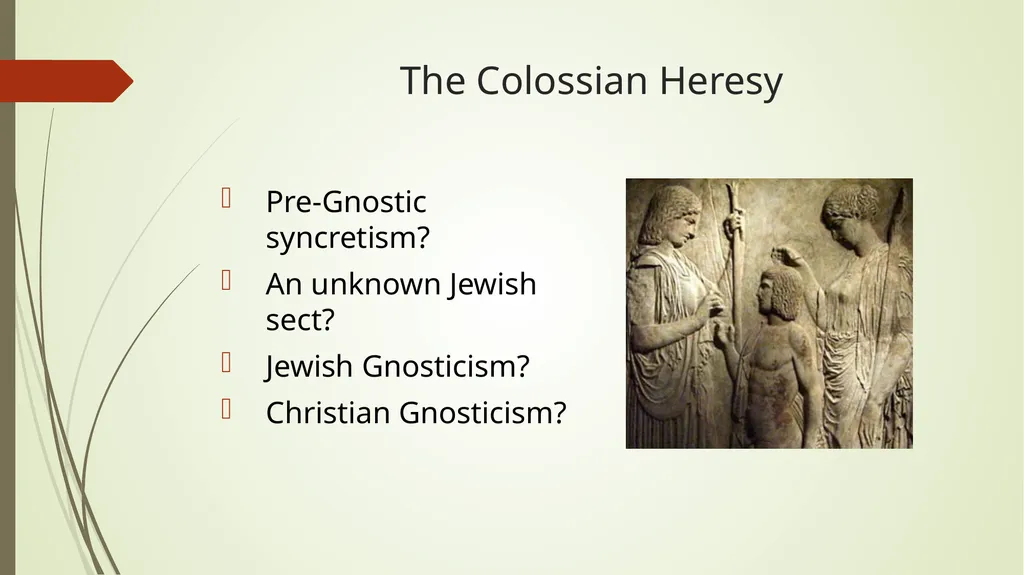 The Colossian Heresy

Pre-Gnostic syncretism?

An unknown Jewish sect?

Jewish Gnosticism?

Christian Gnosticism?